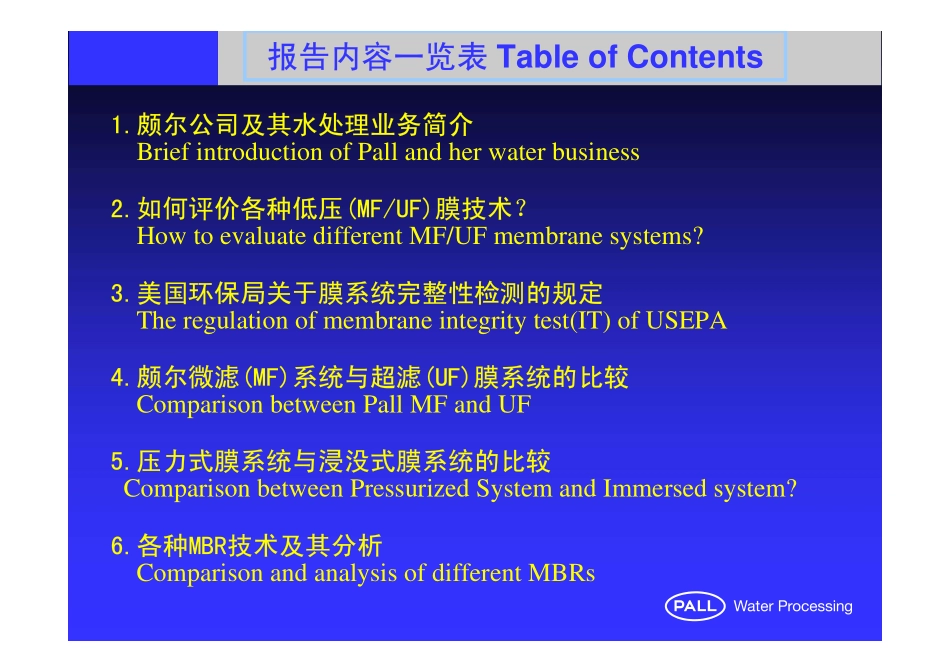 报告内容一览表 Table of Contents

1. 颇尔公司及其水处理业务简介
Brief introduction of Pall and her water business

2. 如何评价各种低压(MF/UF)膜技术？
How to evaluate different MF/UF membrane systems?

3. 美国环保局关于膜系统完整性检测的规定
The regulation of membrane integrity test(IT) of USEPA

4. 颇尔微滤(MF)系统与超滤(UF)膜系统的比较
Comparison between Pall MF and UF

5. 压力式膜系统与浸没式膜系统的比较
Comparison between Pressurized System and Immersed system?

6. 各种MBR技术及其分析
Comparison and analysis of different MBRs

PALL Water Processing